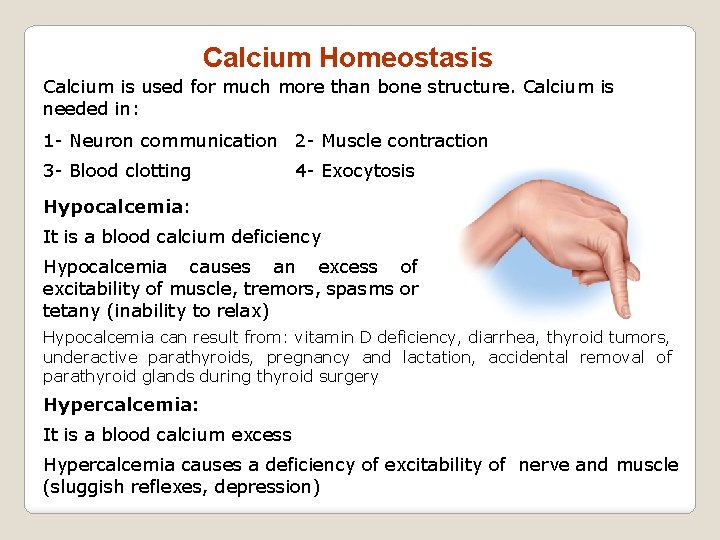 Calcium Homeostasis

Calcium is used for much more than bone structure. Calcium is needed in:

1- Neuron communication 2- Muscle contraction

3- Blood clotting 4- Exocytosis

Hypocalcemia:

It is a blood calcium deficiency

Hypocalcemia causes an excess of excitability of muscle, tremors, spasms or tetany (inability to relax)

Hypocalcemia can result from: vitamin D deficiency, diarrhea, thyroid tumors, underactive parathyroids, pregnancy and lactation, accidental removal of parathyroid glands during thyroid surgery

Hypercalcemia:

It is a blood calcium excess

Hypercalcemia causes a deficiency of excitability of nerve and muscle (sluggish reflexes, depression)